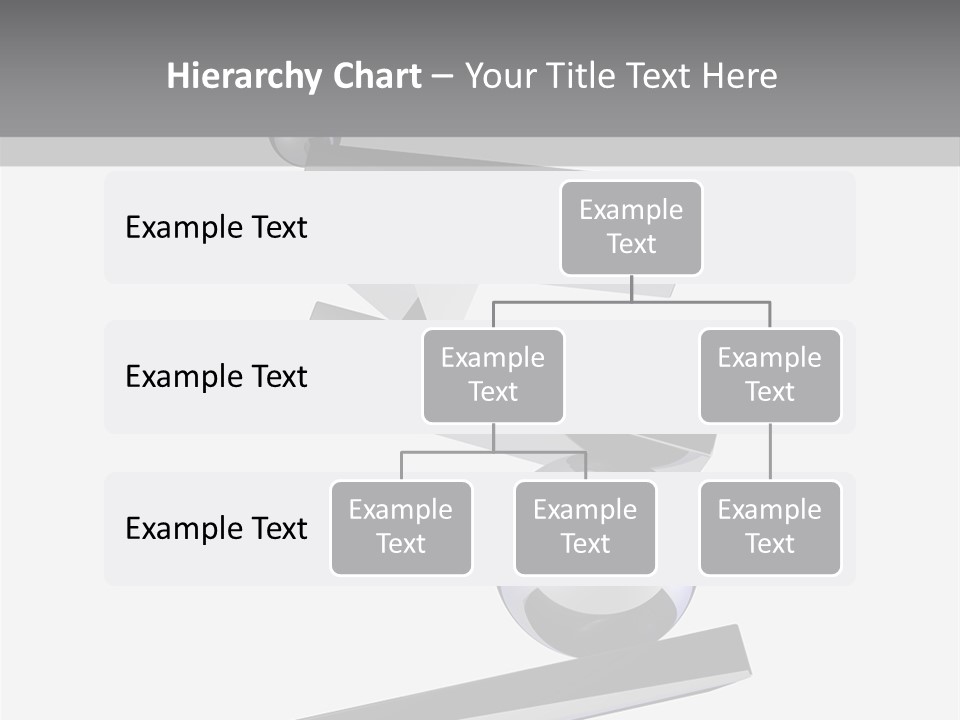 Hierarchy Chart – Your Title Text Here

Example Text

Example Text

Example Text

Example Text

Example Text

Example Text

Example Text

Example Text

Example Text